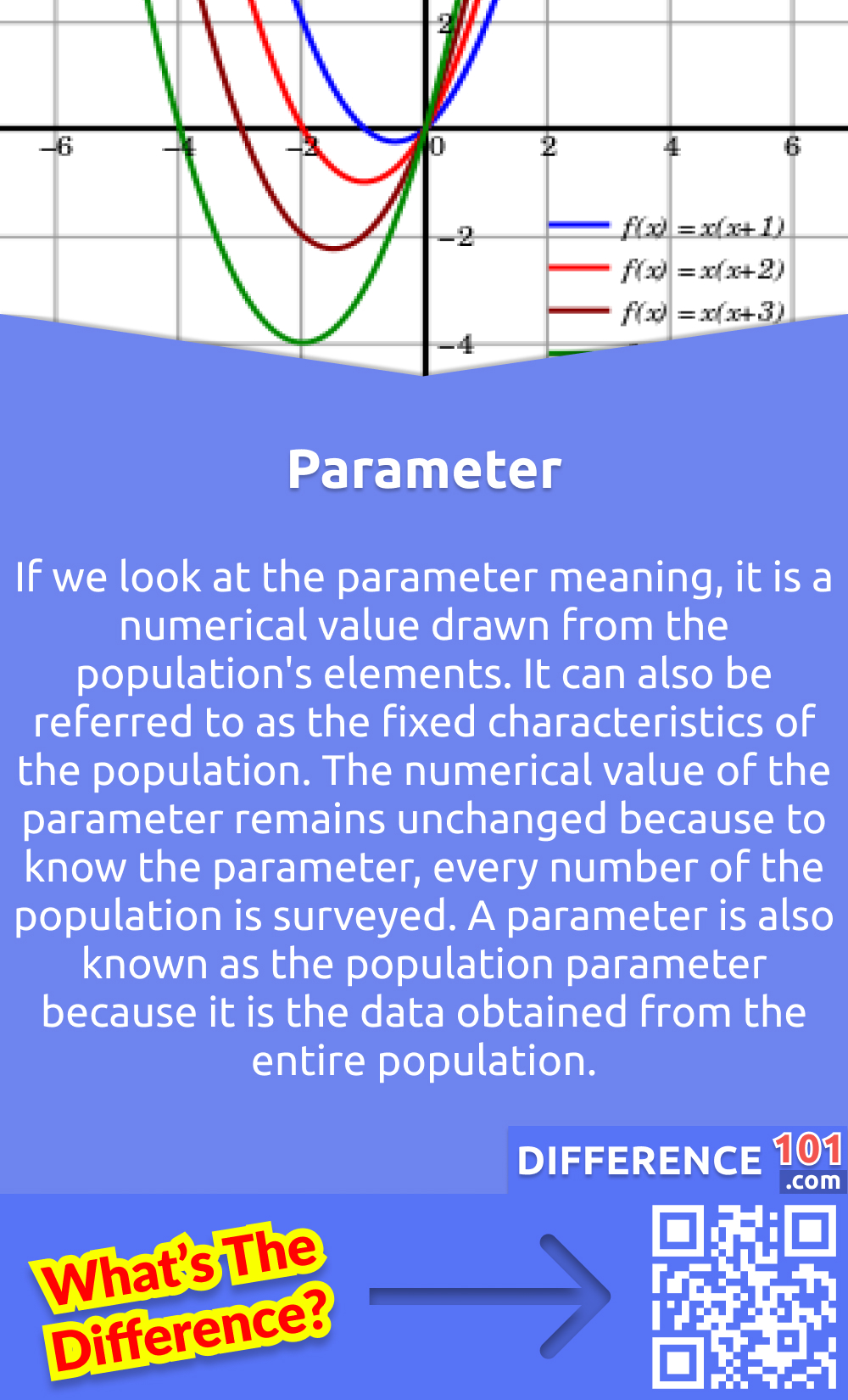 2

−6

−4

−2

0

2

4

6

−2

−4

$f(x) = x(x+1)$

$f(x) = x(x+2)$

$f(x) = x(x+3)$

Parameter

If we look at the parameter meaning, it is a numerical value drawn from the population's elements. It can also be referred to as the fixed characteristics of the population. The numerical value of the parameter remains unchanged because to know the parameter, every number of the population is surveyed. A parameter is also known as the population parameter because it is the data obtained from the entire population.

DIFFERENCE 101 .com

What's The Difference?